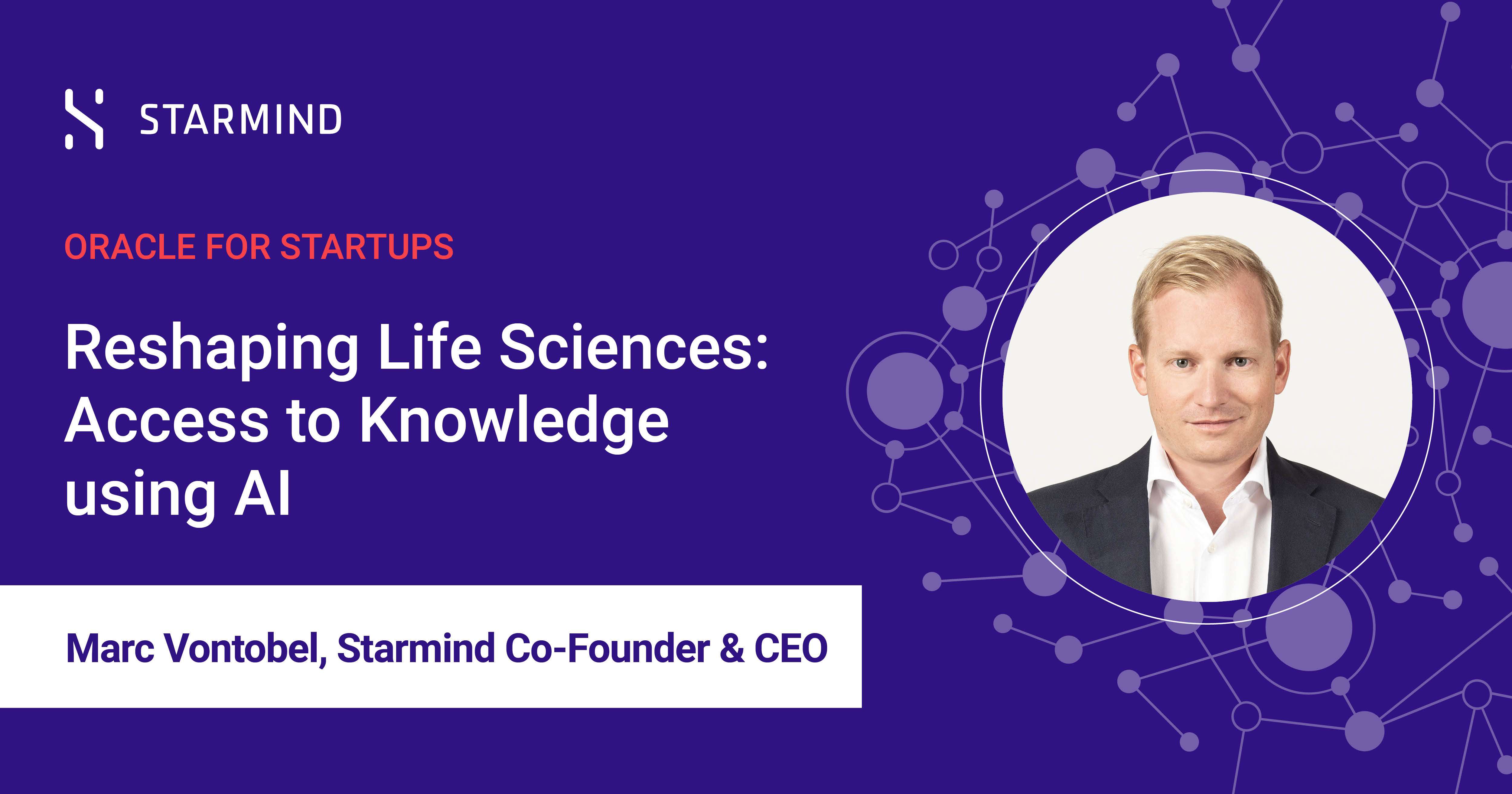 STARMIND

ORACLE FOR STARTUPS

Reshaping Life Sciences: Access to Knowledge using AI

Marc Vontobel, Starmind Co-Founder & CEO